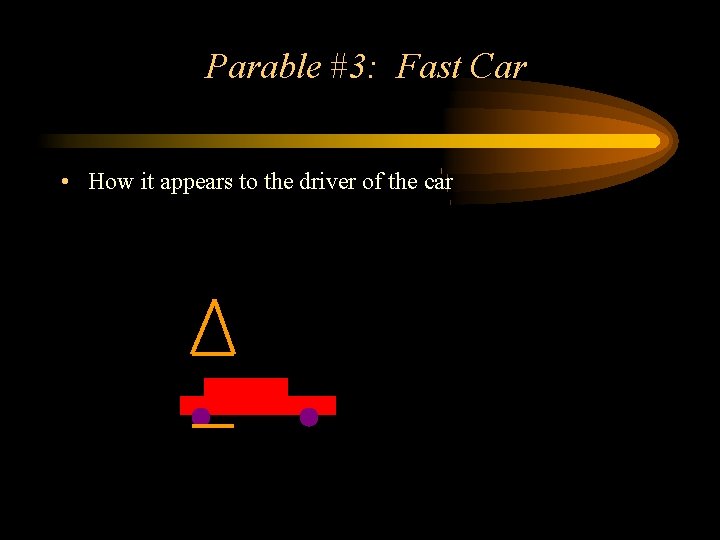 Parable #3: Fast Car

• How it appears to the driver of the car